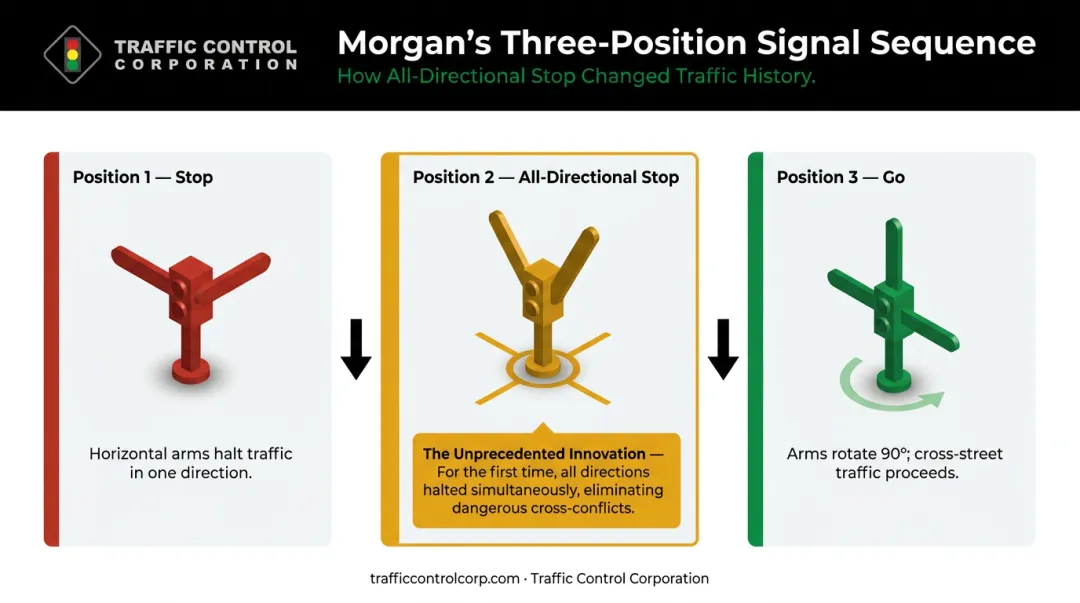 TRAFFIC CONTROL CORPORATION

Morgan's Three-Position Signal Sequence

How All-Directional Stop Changed Traffic History.

Position 1 — Stop

Horizontal arms halt traffic in one direction.

Position 2 — All-Directional Stop

The Unprecedented Innovation — For the first time, all directions halted simultaneously, eliminating dangerous cross-conflicts.

Position 3 — Go

Arms rotate 90°; cross-street traffic proceeds.

trafficcontrolcorp.com · Traffic Control Corporation